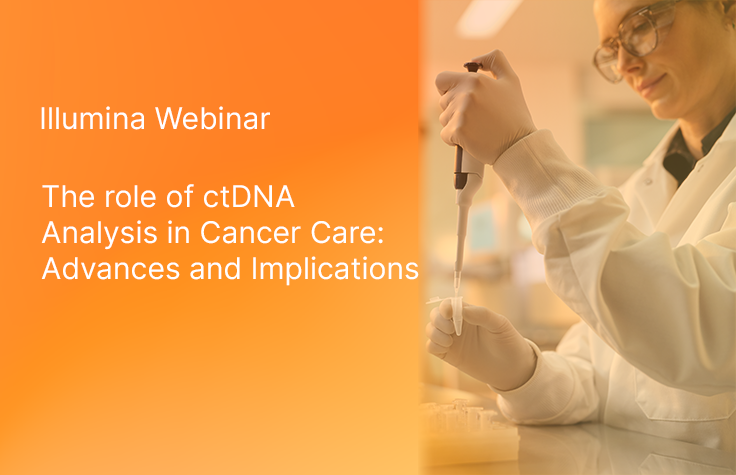 Illumina Webinar

The role of ctDNA Analysis in Cancer Care: Advances and Implications